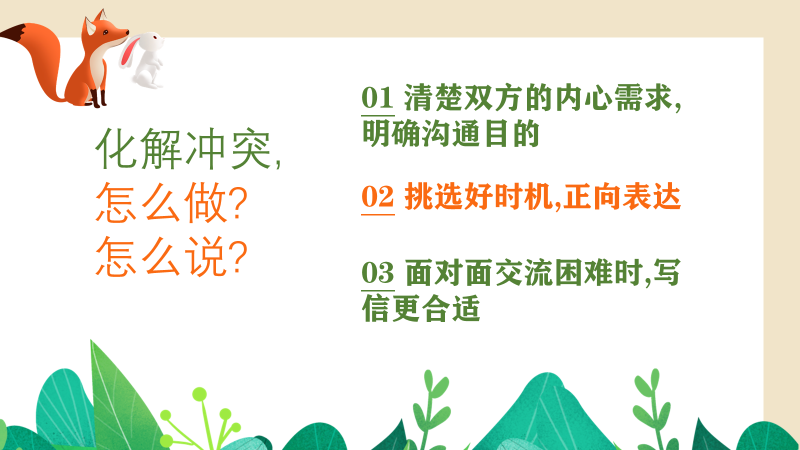 化解冲突，
怎么做？
怎么说？

01 清楚双方的内心需求，明确沟通目的

02 挑选好时机,正向表达

03 面对面交流困难时,写信更合适